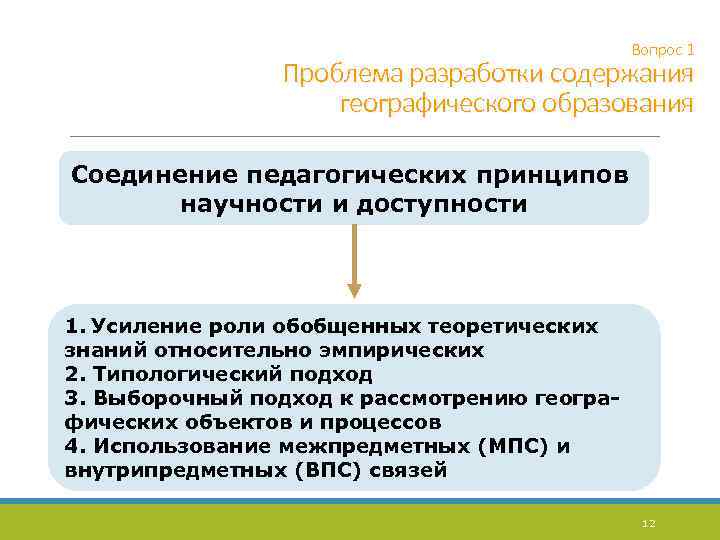 Вопрос 1
Проблема разработки содержания географического образования

Соединение педагогических принципов научности и доступности

1. Усиление роли обобщенных теоретических знаний относительно эмпирических
2. Типологический подход
3. Выборочный подход к рассмотрению географических объектов и процессов
4. Использование межпредметных (МПС) и внутрипредметных (ВПС) связей

12